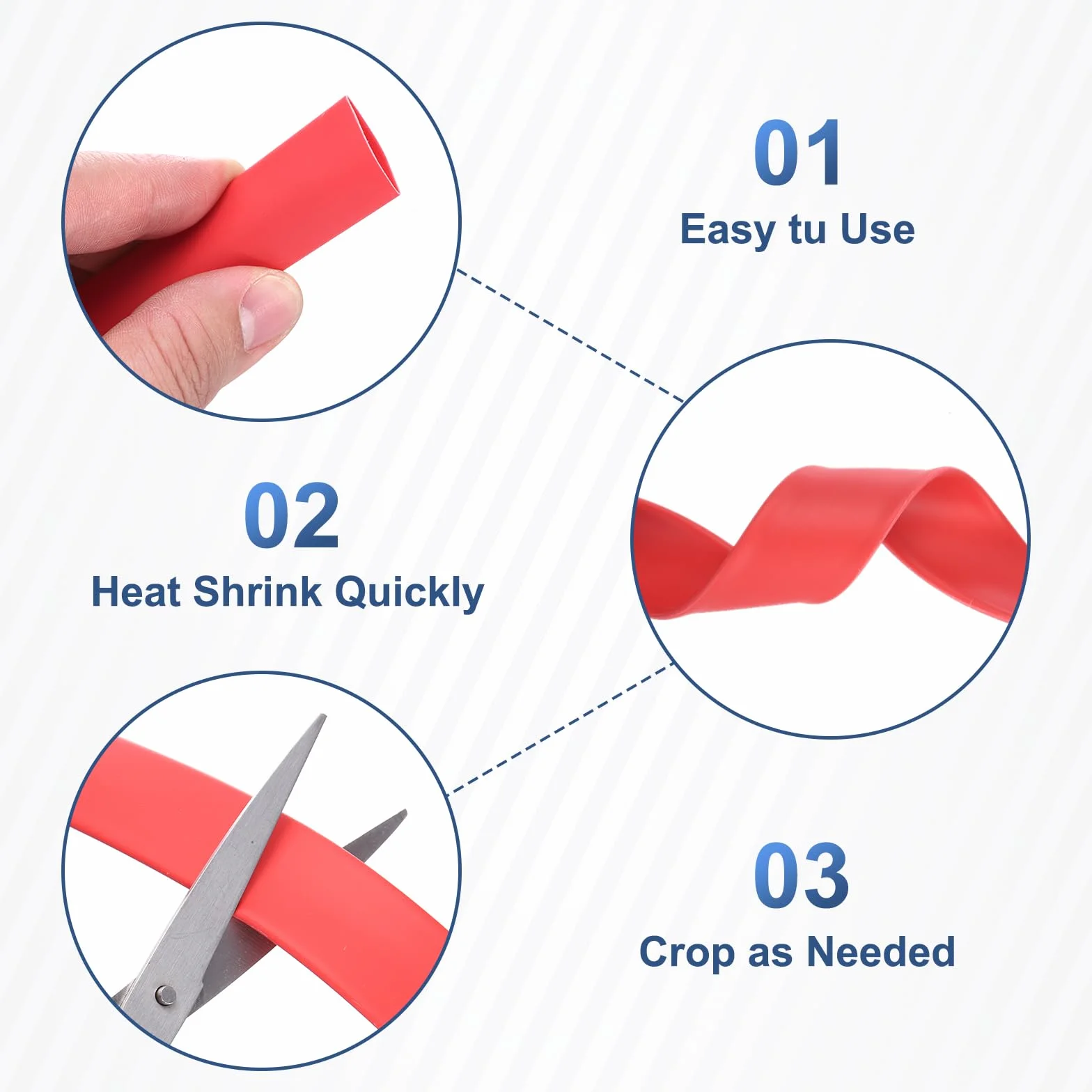 01
Easy tu Use

02
Heat Shrink Quickly

03
Crop as Needed